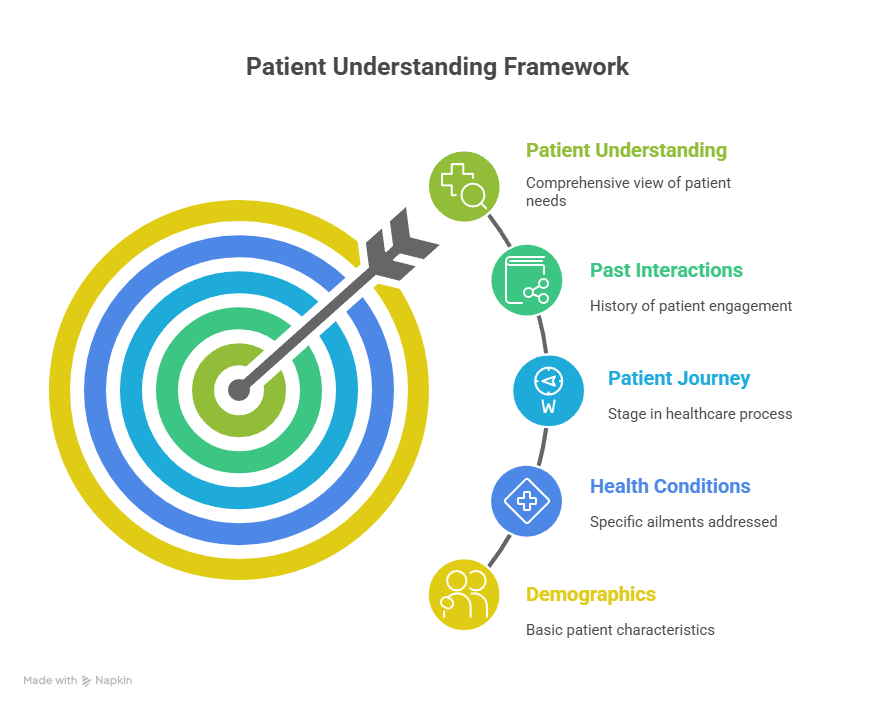 Patient Understanding Framework

Patient Understanding

Comprehensive view of patient needs

Past Interactions

History of patient engagement

W

Patient Journey

Stage in healthcare process

Health Conditions

Specific ailments addressed

Demographics

Basic patient characteristics

Made with Napkin